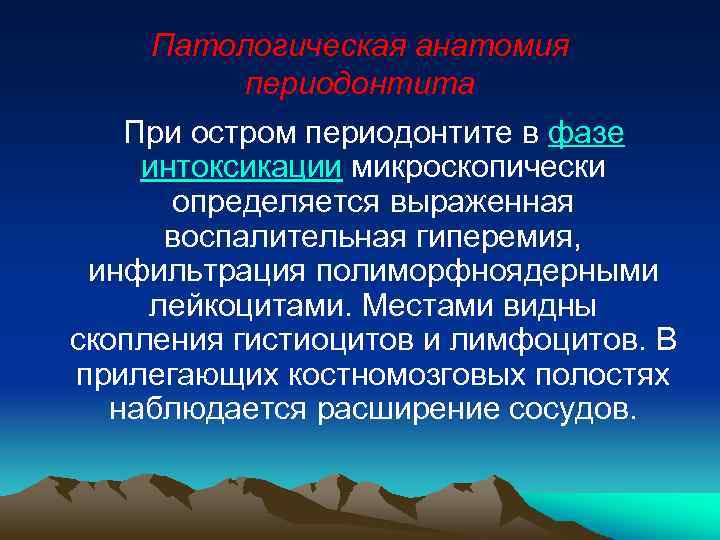 Патологическая анатомия периодонтита

При остром периодонтите в фазе интоксикации микроскопически определяется выраженная воспалительная гиперемия, инфильтрация полиморфноядерными лейкоцитами. Местами видны скопления гистиоцитов и лимфоцитов. В прилегающих костномозговых полостях наблюдается расширение сосудов.